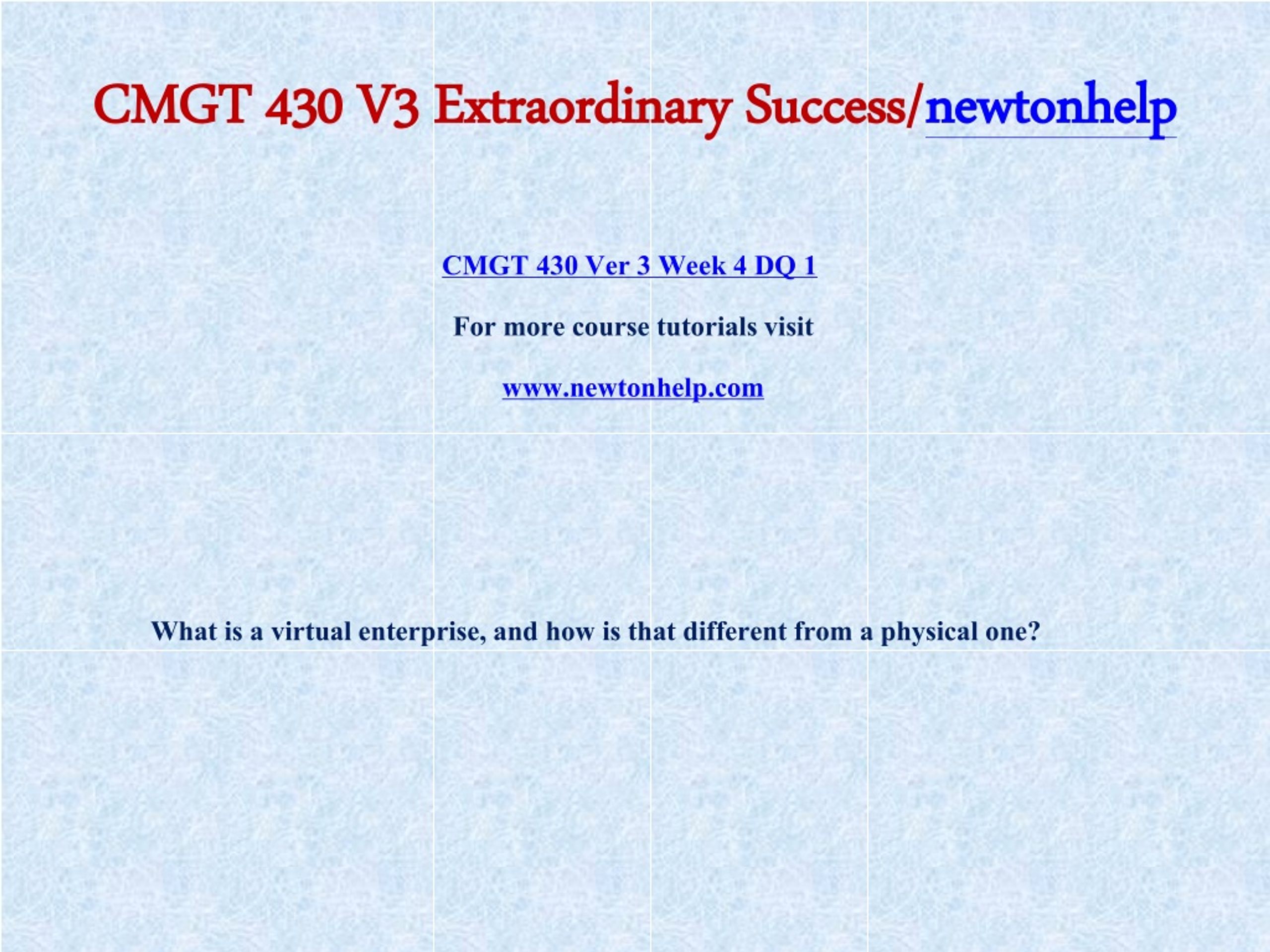 CMGT 430 V3 Extraordinary Success/newtonhelp

CMGT 430 Ver 3 Week 4 DQ 1

For more course tutorials visit

www.newtonhelp.com

What is a virtual enterprise, and how is that different from a physical one?